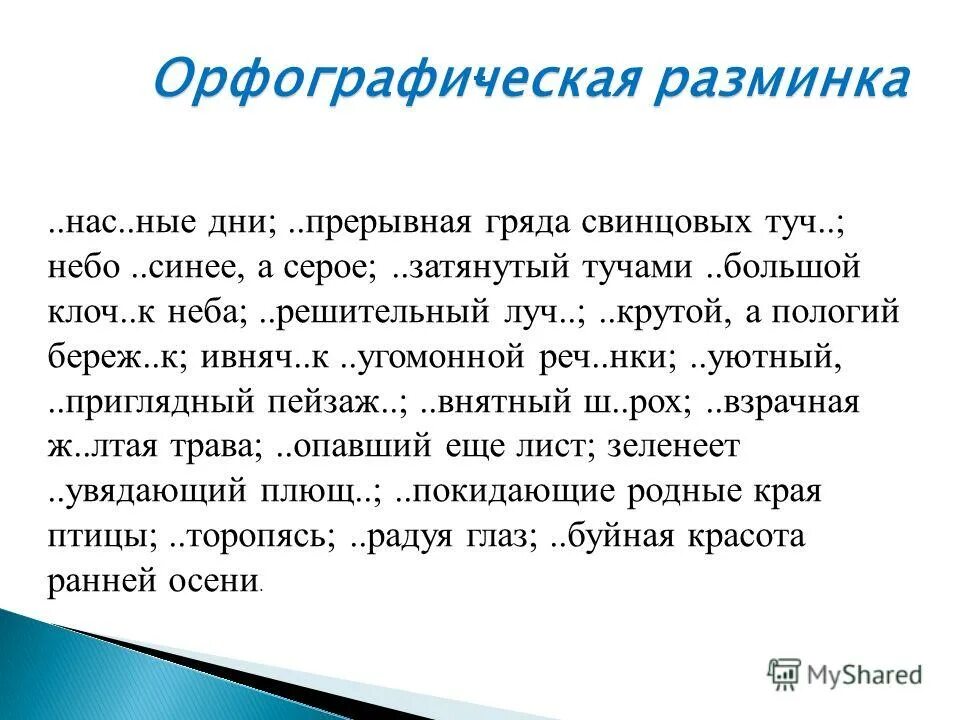 Орфографическая разминка

..нас..ные дни; ..прерывная гряда свинцовых туч..; небо ..синее, а серое; ..затянутый тучами ..большой клоч..к неба; ..решительный луч..; ..крутой, а пологий береж..к; ивняч..к ..угомонной реч..нки; ..уютный, ..приглядный пейзаж..; ..внятный ш..рох; ..взрачная ж..лтая трава; ..опавший еще лист; зеленеет ..увядающий плющ..; ..покидающие родные края птицы; ..торопясь; ..радуя глаз; ..буйная красота ранней осени.

MyShared